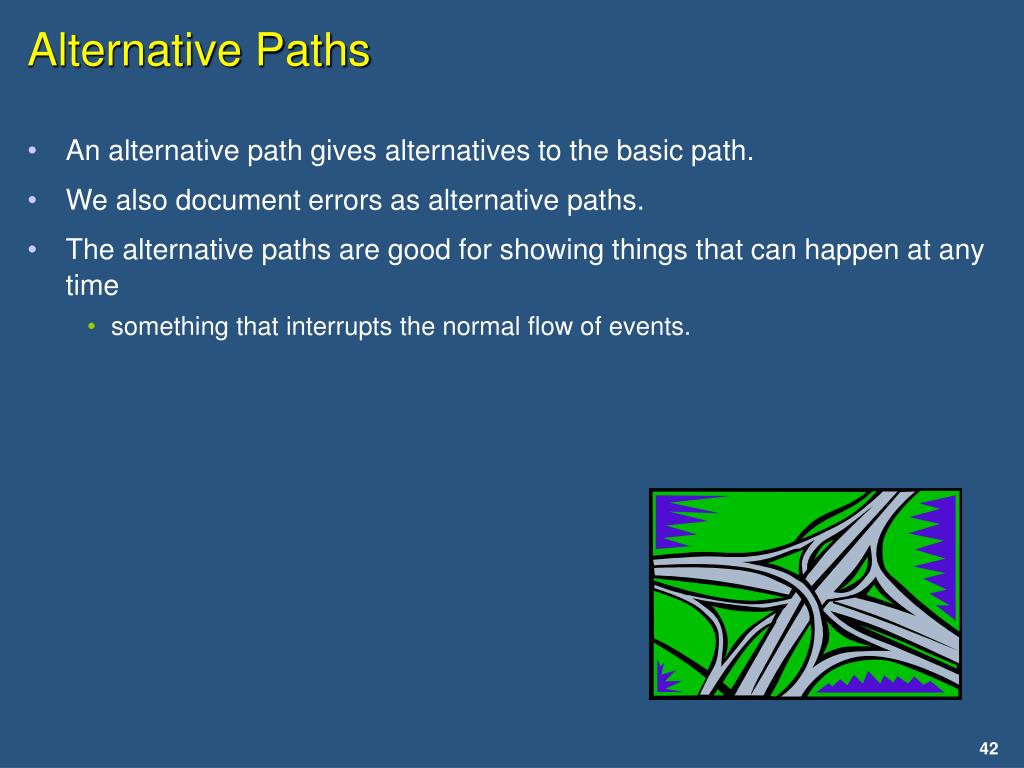 Alternative Paths

• An alternative path gives alternatives to the basic path.
• We also document errors as alternative paths.
• The alternative paths are good for showing things that can happen at any time
  • something that interrupts the normal flow of events.

42